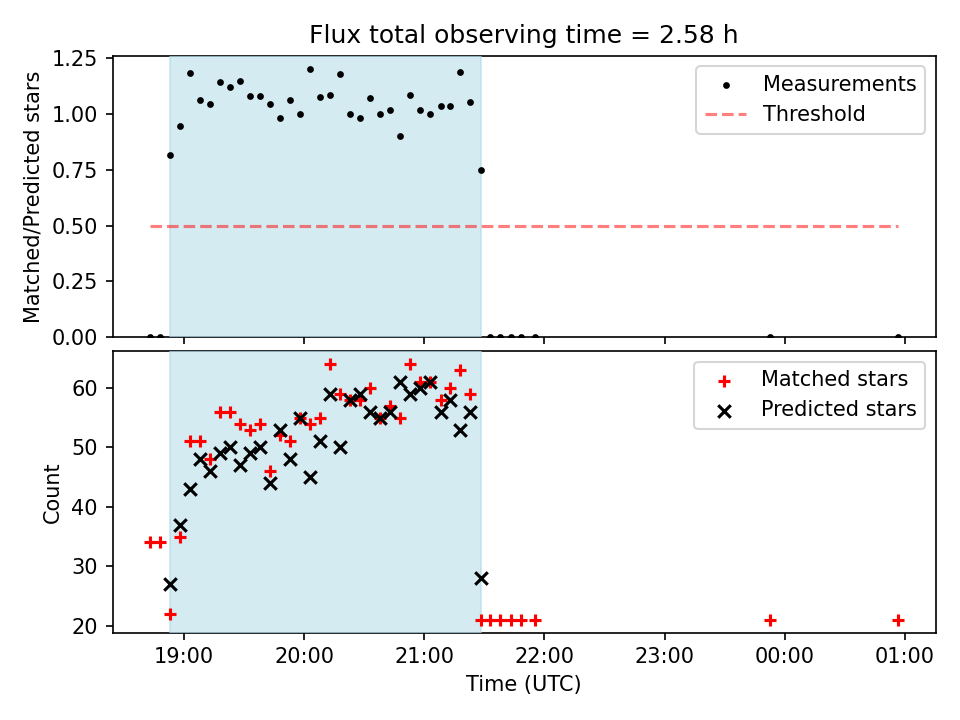 Flux total observing time = 2.58 h

Matched/Predicted stars

1.25
1.00
0.75
0.50
0.25
0.00

Measurements
Threshold

Count

60
50
40
30
20

Matched stars
Predicted stars

19:00
20:00
21:00
22:00
23:00
00:00
01:00

Time (UTC)